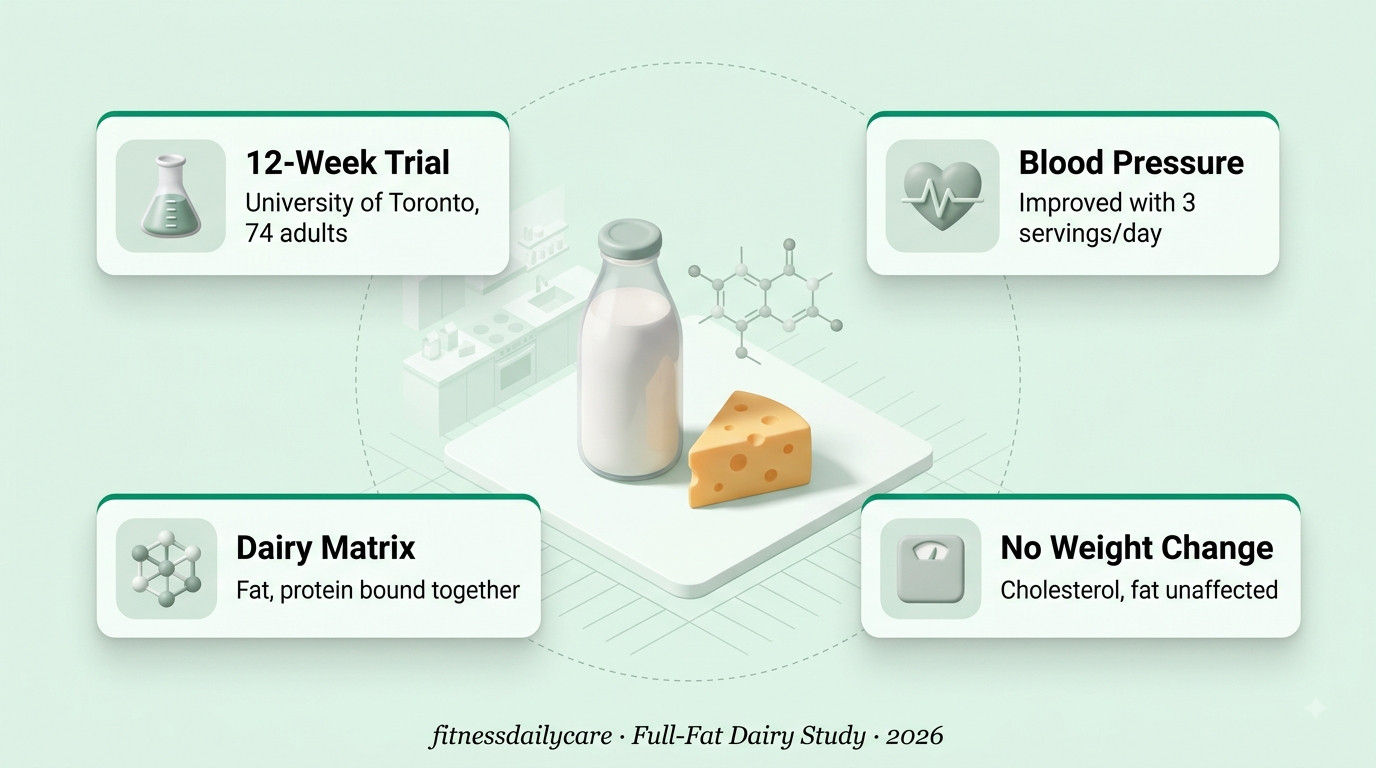 12-Week Trial
University of Toronto, 74 adults

Blood Pressure
Improved with 3 servings/day

Dairy Matrix
Fat, protein bound together

No Weight Change
Cholesterol, fat unaffected

fitnessdailycare · Full-Fat Dairy Study · 2026